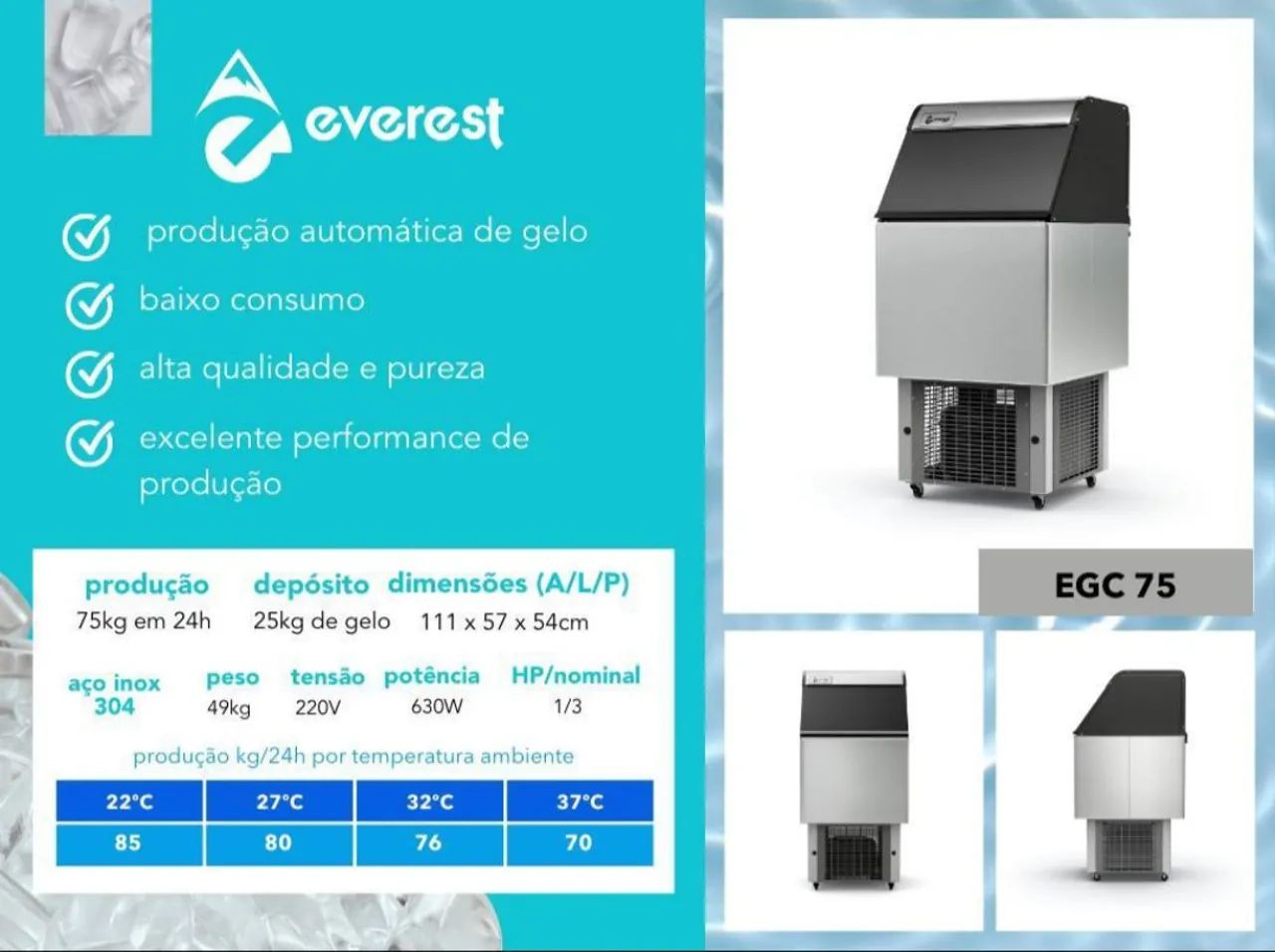 everest

produção automática de gelo

baixo consumo

alta qualidade e pureza

excelente performance de produção

produção
75kg em 24h

depósito
25kg de gelo

dimensões (A/L/P)
111 x 57 x 54cm

aço inox 304

peso
49kg

tensão
220V

potência
630W

HP/nominal
1/3

produção kg/24h por temperatura ambiente

| 22°C | 27°C | 32°C | 37°C |
|---|---|---|---|
| 85 | 80 | 76 | 70 |

EGC 75